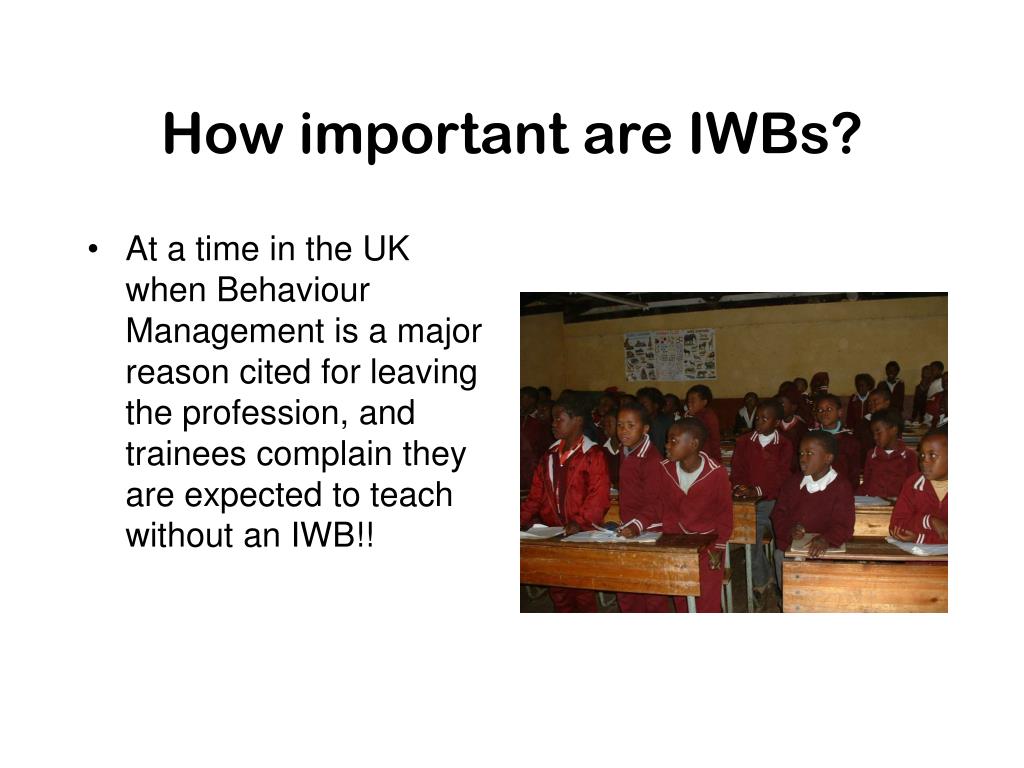 How important are IWBs?

• At a time in the UK when Behaviour Management is a major reason cited for leaving the profession, and trainees complain they are expected to teach without an IWB!!